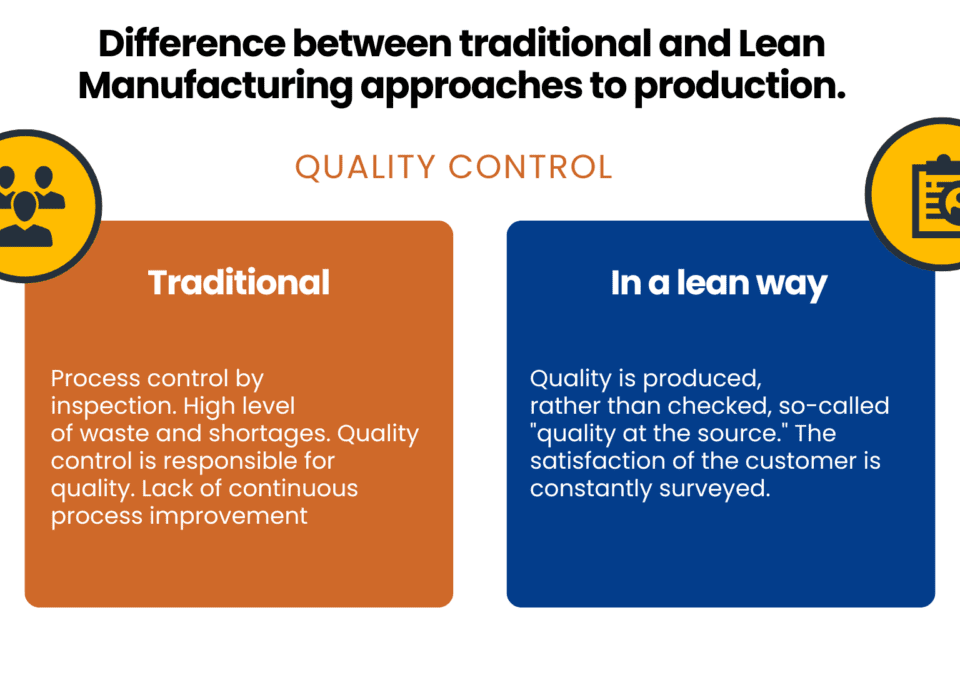 Difference between traditional and Lean Manufacturing approaches to production.

QUALITY CONTROL

Traditional

Process control by inspection. High level of waste and shortages. Quality control is responsible for quality. Lack of continuous process improvement

In a lean way

Quality is produced, rather than checked, so-called "quality at the source." The satisfaction of the customer is constantly surveyed.